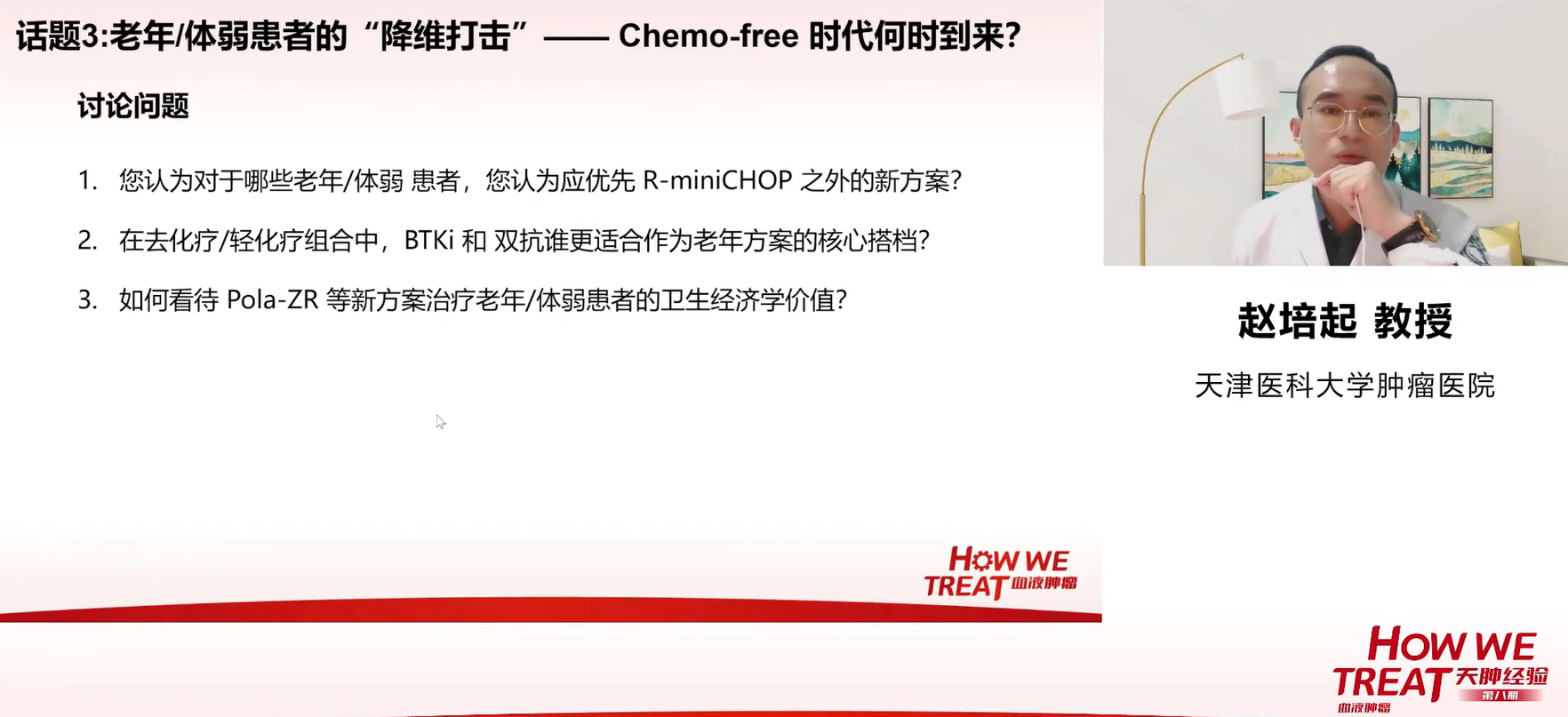 话题3:老年/体弱患者的“降维打击”—— Chemo-free 时代何时到来?

讨论问题

1. 您认为对于哪些老年/体弱 患者，您认为应优先 R-miniCHOP 之外的新方案?

2. 在去化疗/轻化疗组合中，BTKi 和 双抗谁更适合作为老年方案的核心搭档?

3. 如何看待 Pola-ZR 等新方案治疗老年/体弱患者的卫生经济学价值?

HOW WE TREAT 血液肿瘤

赵培起 教授

天津医科大学肿瘤医院

HOW WE TREAT 天肿经验 第八期 血液肿瘤